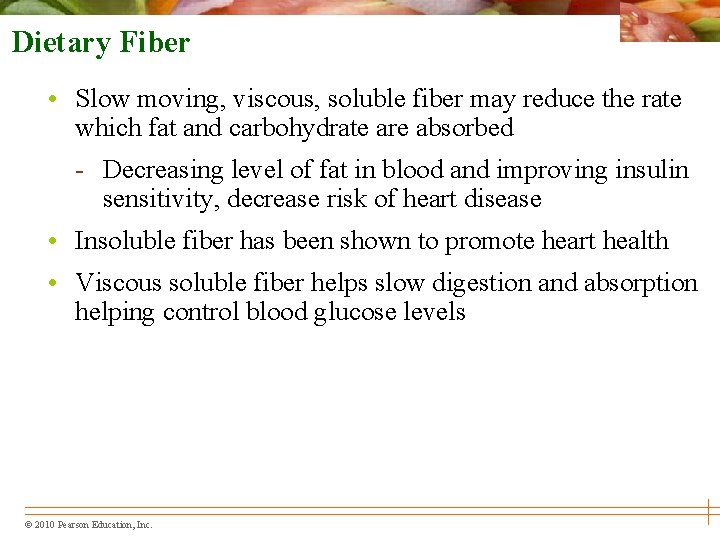 Dietary Fiber

• Slow moving, viscous, soluble fiber may reduce the rate which fat and carbohydrate are absorbed

- Decreasing level of fat in blood and improving insulin sensitivity, decrease risk of heart disease

• Insoluble fiber has been shown to promote heart health

• Viscous soluble fiber helps slow digestion and absorption helping control blood glucose levels

© 2010 Pearson Education, Inc.